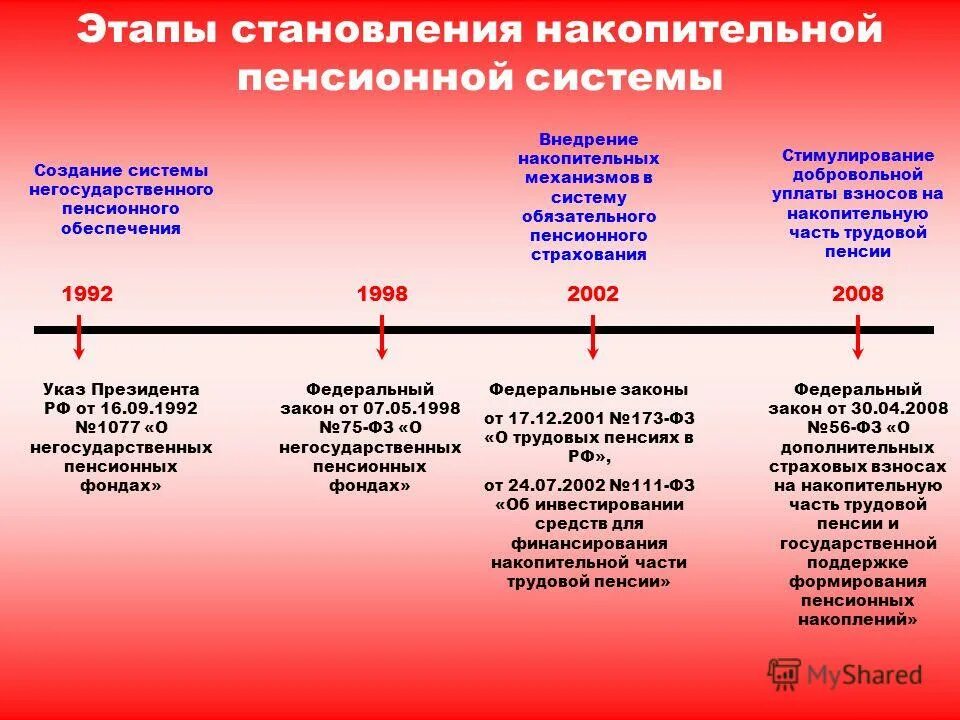 Этапы становления накопительной пенсионной системы

Создание системы негосударственного пенсионного обеспечения

Внедрение накопительных механизмов в систему обязательного пенсионного страхования

Стимулирование добровольной уплаты взносов на накопительную часть трудовой пенсии

1992

1998

2002

2008

Указ Президента РФ от 16.09.1992 №1077 «О негосударственных пенсионных фондах»

Федеральный закон от 07.05.1998 №75-ФЗ «О негосударственных пенсионных фондах»

Федеральные законы

от 17.12.2001 №173-ФЗ «О трудовых пенсиях в РФ»,

от 24.07.2002 №111-ФЗ «Об инвестировании средств для финансирования накопительной части трудовой пенсии»

Федеральный закон от 30.04.2008 №56-ФЗ «О дополнительных страховых взносах на накопительную часть трудовой пенсии и государственной поддержке формирования пенсионных накоплений»

MyShared